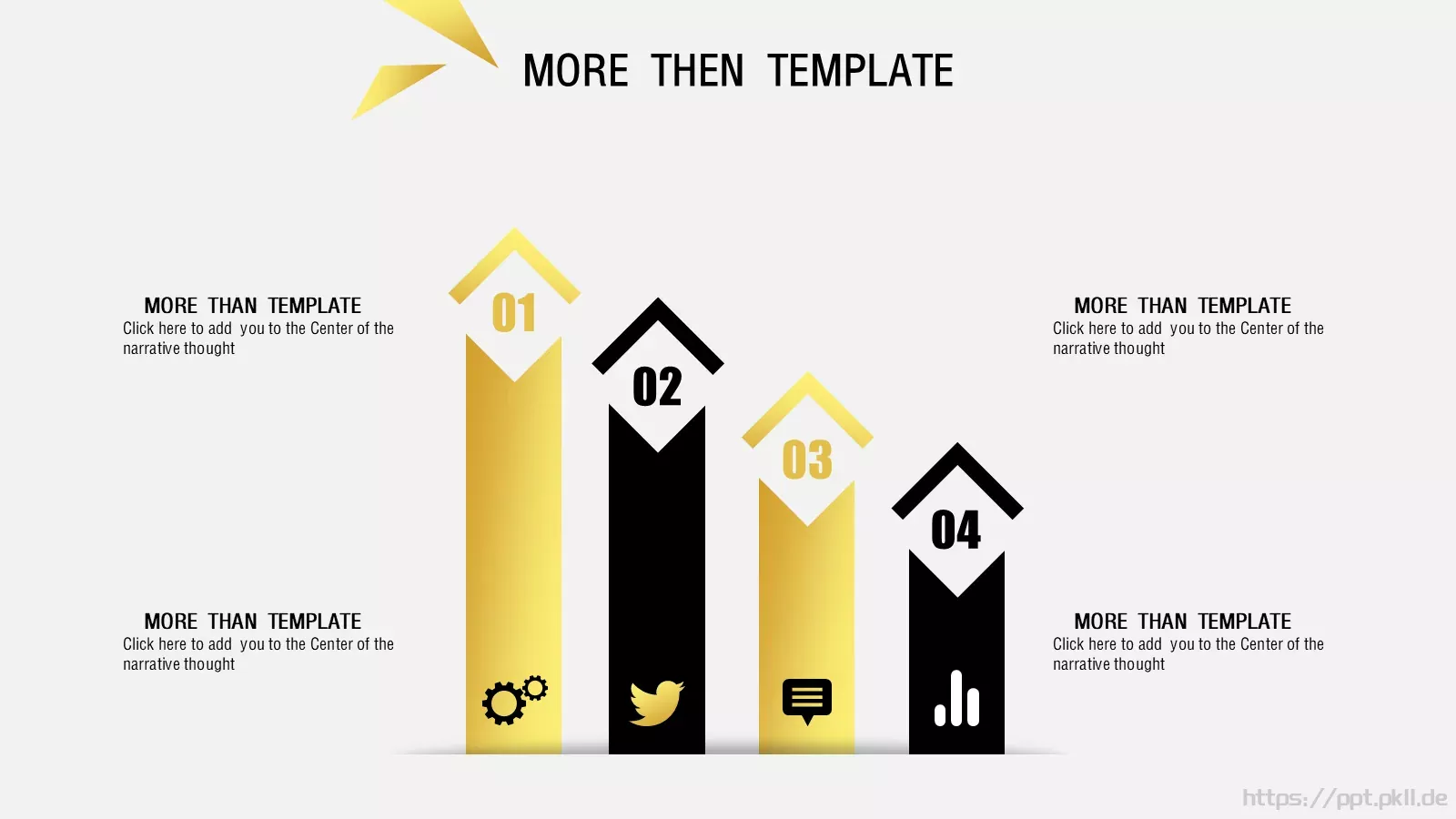 MORE THEN TEMPLATE

MORE THAN TEMPLATE
Click here to add you to the Center of the narrative thought

MORE THAN TEMPLATE
Click here to add you to the Center of the narrative thought

01

02

03

04

MORE THAN TEMPLATE
Click here to add you to the Center of the narrative thought

MORE THAN TEMPLATE
Click here to add you to the Center of the narrative thought

https://ppt.pkll.de